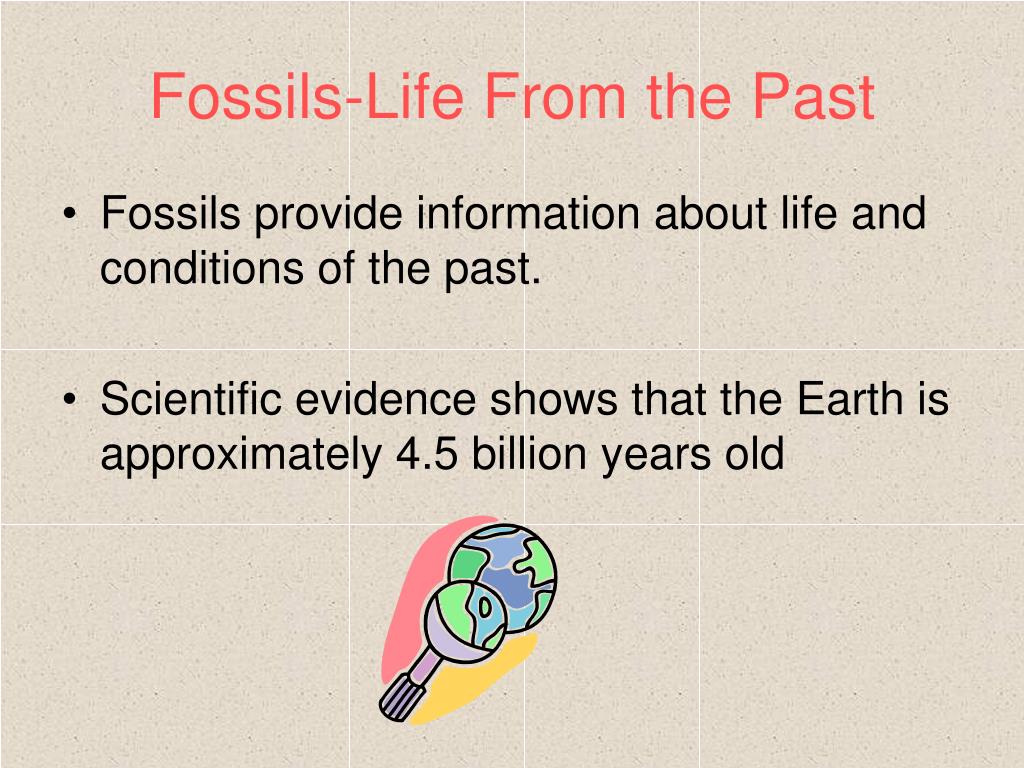 Fossils-Life From the Past

• Fossils provide information about life and conditions of the past.

• Scientific evidence shows that the Earth is approximately 4.5 billion years old